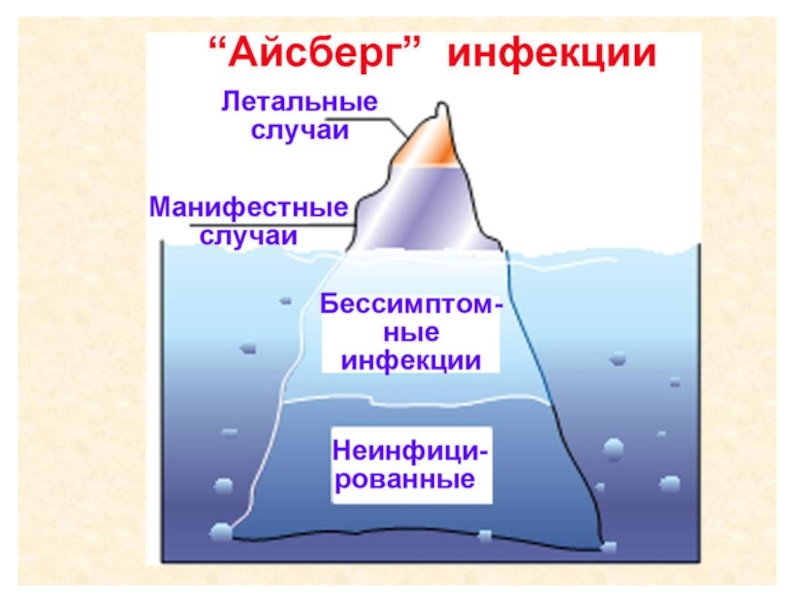 “Айсберг” инфекции

Летальные случаи

Манифестные случаи

Бессимптомные инфекции

Неинфицированные